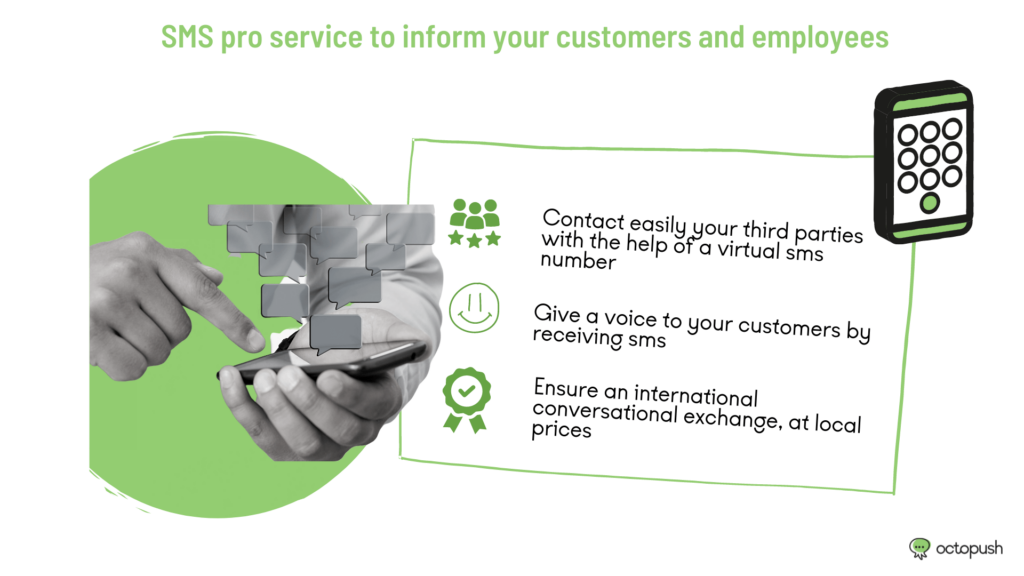 SMS pro service to inform your customers and employees

Contact easily your third parties with the help of a virtual sms number

Give a voice to your customers by receiving sms

Ensure an international conversational exchange, at local prices

octopush